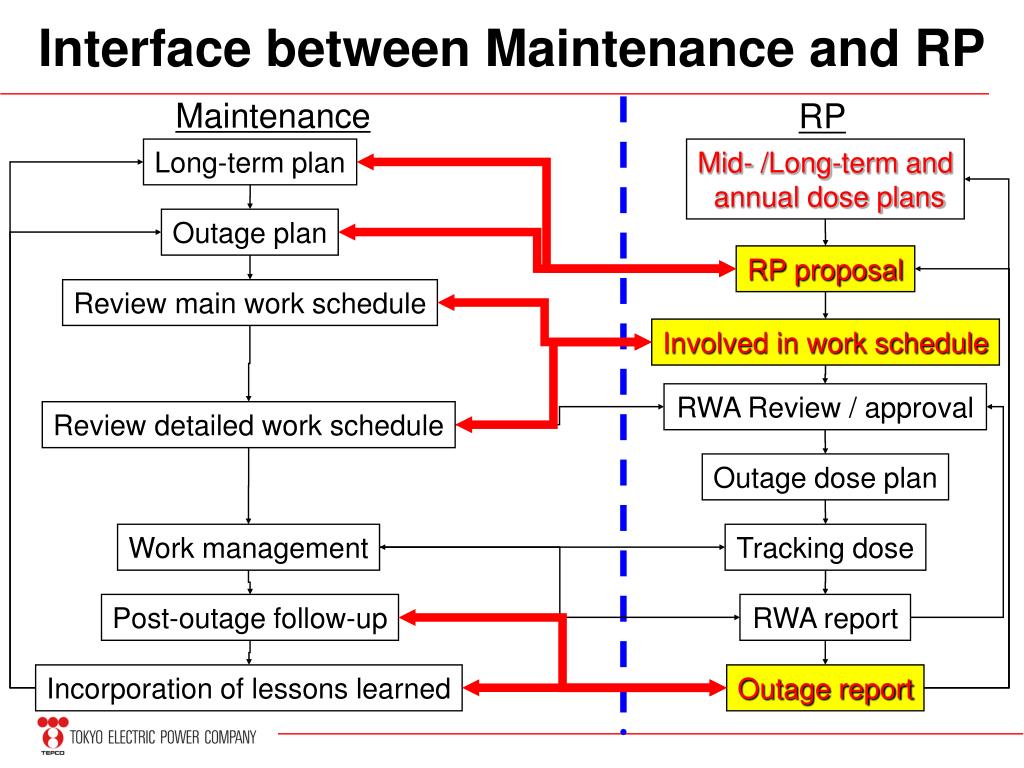 Interface between Maintenance and RP

Maintenance

Long-term plan

Outage plan

Review main work schedule

Review detailed work schedule

Work management

Post-outage follow-up

Incorporation of lessons learned

RP

Mid- /Long-term and annual dose plans

RP proposal

Involved in work schedule

RWA Review / approval

Outage dose plan

Tracking dose

RWA report

Outage report

TEPCO TOKYO ELECTRIC POWER COMPANY